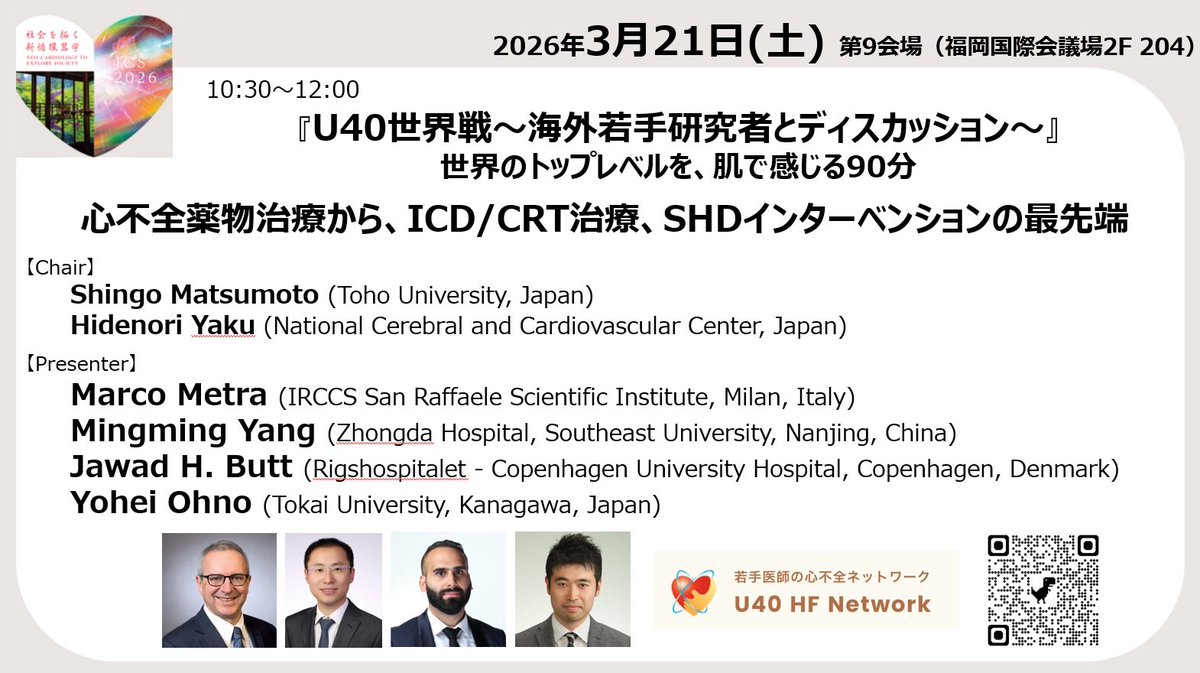 社会を拓く
新循環器学
NEO-CARDIOLOGY TO EXPLORE SOCIETY
JCS 2026

2026年3月21日(土) 第9会場（福岡国際会議場2F 204）

10:30～12:00

『U40世界戦～海外若手研究者とディスカッション～』
世界のトップレベルを、肌で感じる90分

心不全薬物治療から、ICD/CRT治療、SHDインターベンションの最先端

【Chair】
Shingo Matsumoto (Toho University, Japan)
Hidenori Yaku (National Cerebral and Cardiovascular Center, Japan)

【Presenter】
Marco Metra (IRCCS San Raffaele Scientific Institute, Milan, Italy)
Mingming Yang (Zhongda Hospital, Southeast University, Nanjing, China)
Jawad H. Butt (Rigshospitalet - Copenhagen University Hospital, Copenhagen, Denmark)
Yohei Ohno (Tokai University, Kanagawa, Japan)

若手医師の心不全ネットワーク
U40 HF Network